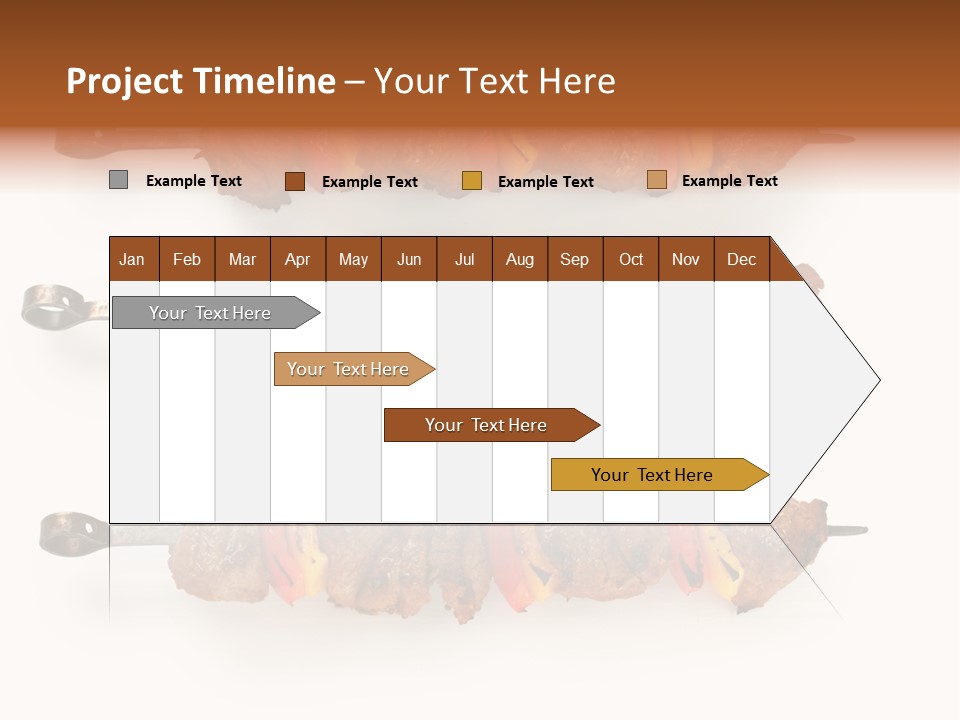 Project Timeline – Your Text Here

Example Text
Example Text
Example Text
Example Text

| Jan | Feb | Mar | Apr | May | Jun | Jul | Aug | Sep | Oct | Nov | Dec |
|---|---|---|---|---|---|---|---|---|---|---|---|

Your Text Here

Your Text Here

Your Text Here

Your Text Here